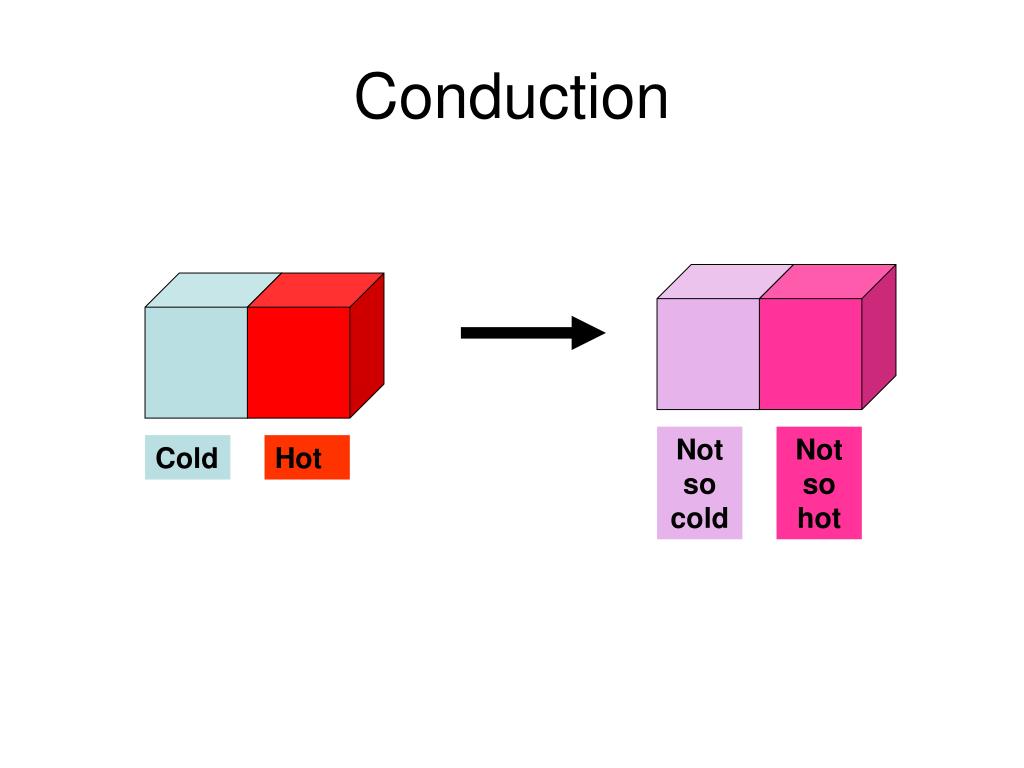 Conduction

Cold

Hot

Not so cold

Not so hot